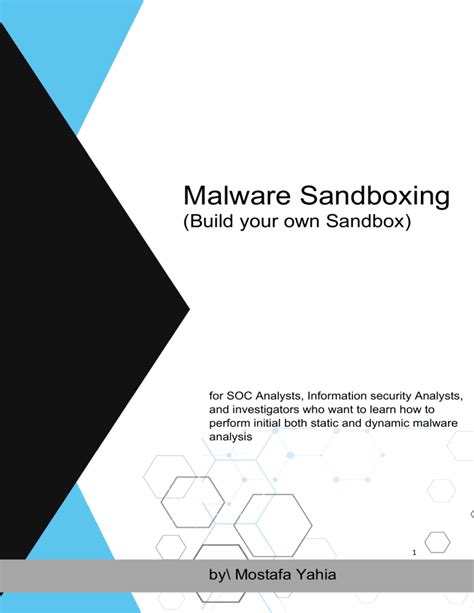 Malware Sandboxing
(Build your own Sandbox)

for SOC Analysts, Information security Analysts, and investigators who want to learn how to perform initial both static and dynamic malware analysis

1

by\ Mostafa Yahia